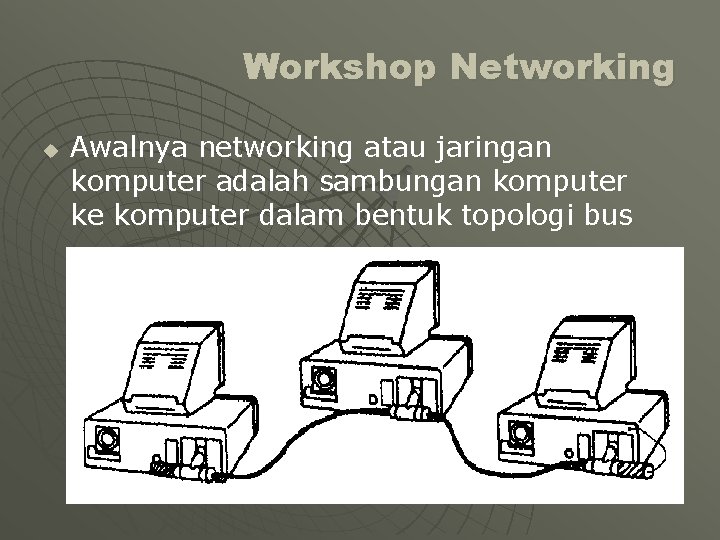 Workshop Networking

Awalnya networking atau jaringan komputer adalah sambungan komputer ke komputer dalam bentuk topologi bus